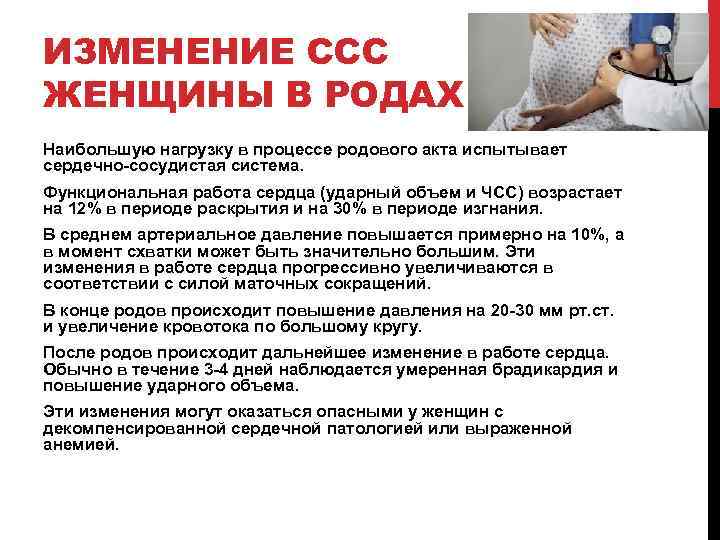 ИЗМЕНЕНИЕ ССС ЖЕНЩИНЫ В РОДАХ

Наибольшую нагрузку в процессе родового акта испытывает сердечно-сосудистая система.

Функциональная работа сердца (ударный объем и ЧСС) возрастает на 12% в периоде раскрытия и на 30% в периоде изгнания.

В среднем артериальное давление повышается примерно на 10%, а в момент схватки может быть значительно большим. Эти изменения в работе сердца прогрессивно увеличиваются в соответствии с силой маточных сокращений.

В конце родов происходит повышение давления на 20-30 мм рт.ст. и увеличение кровотока по большому кругу.

После родов происходит дальнейшее изменение в работе сердца. Обычно в течение 3-4 дней наблюдается умеренная брадикардия и повышение ударного объема.

Эти изменения могут оказаться опасными у женщин с декомпенсированной сердечной патологией или выраженной анемией.